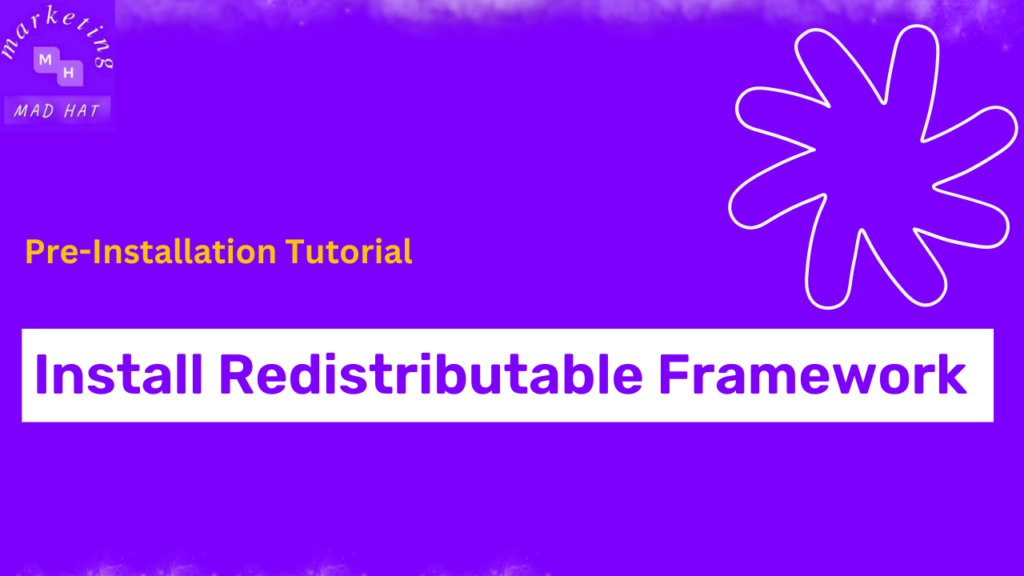 marketing
M H
MAD HAT

Pre-Installation Tutorial

Install Redistributable Framework